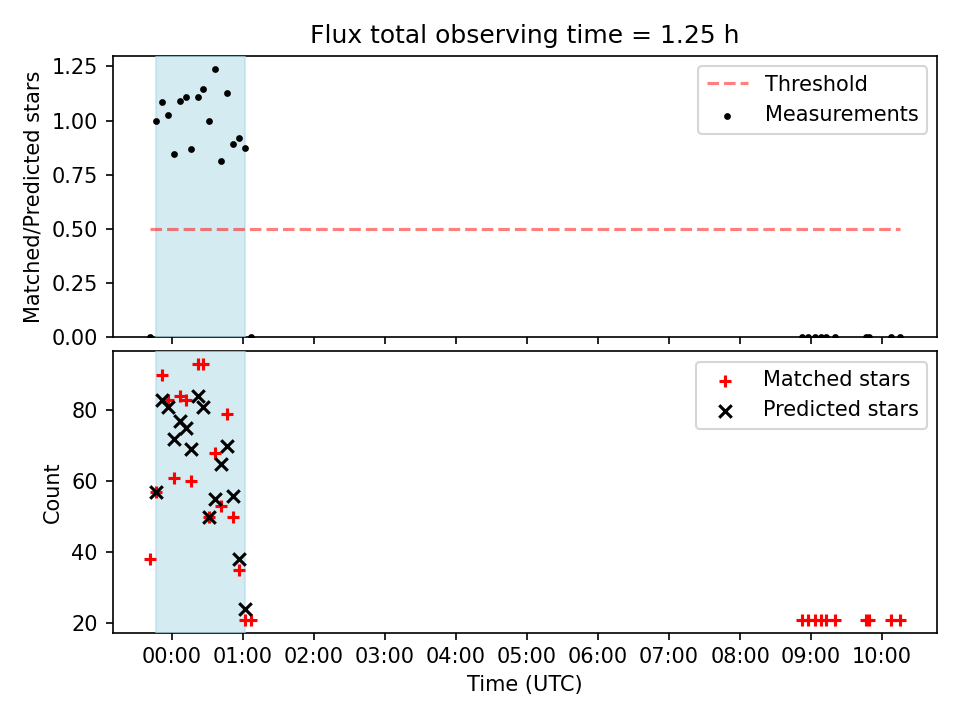 Flux total observing time = 1.25 h

Matched/Predicted stars

1.25
1.00
0.75
0.50
0.25
0.00

Threshold
Measurements

Count

80
60
40
20

Matched stars
Predicted stars

00:00 01:00 02:00 03:00 04:00 05:00 06:00 07:00 08:00 09:00 10:00

Time (UTC)